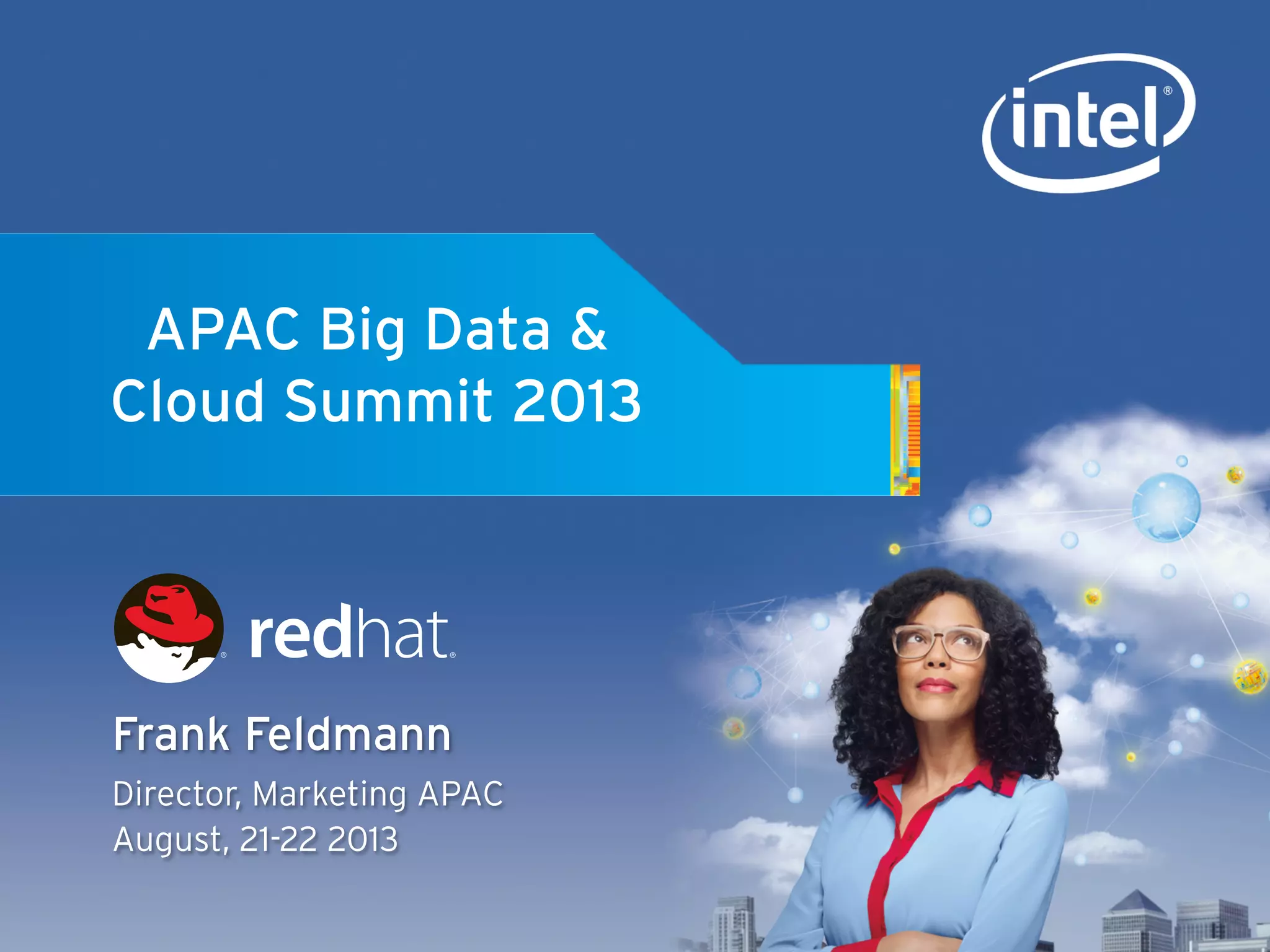 intel®

APAC Big Data & Cloud Summit 2013

redhat.

Frank Feldmann

Director, Marketing APAC
August, 21-22 2013